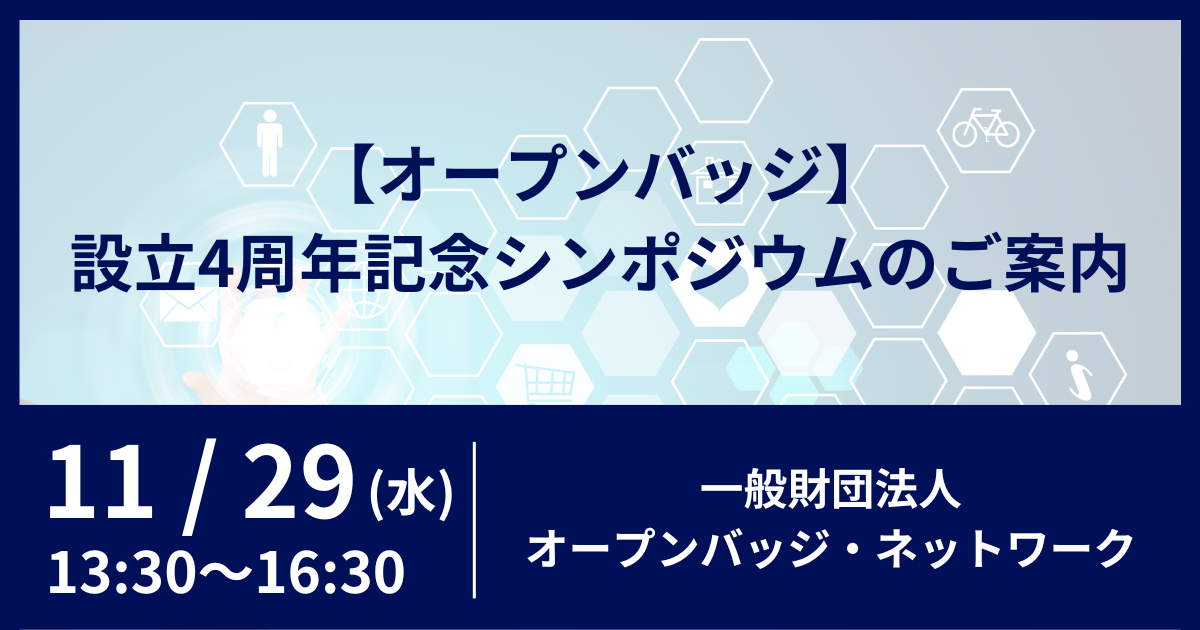 【オープンバッジ】
設立4周年記念シンポジウムのご案内

11 / 29 (水)
13:30〜16:30

一般財団法人
オープンバッジ・ネットワーク